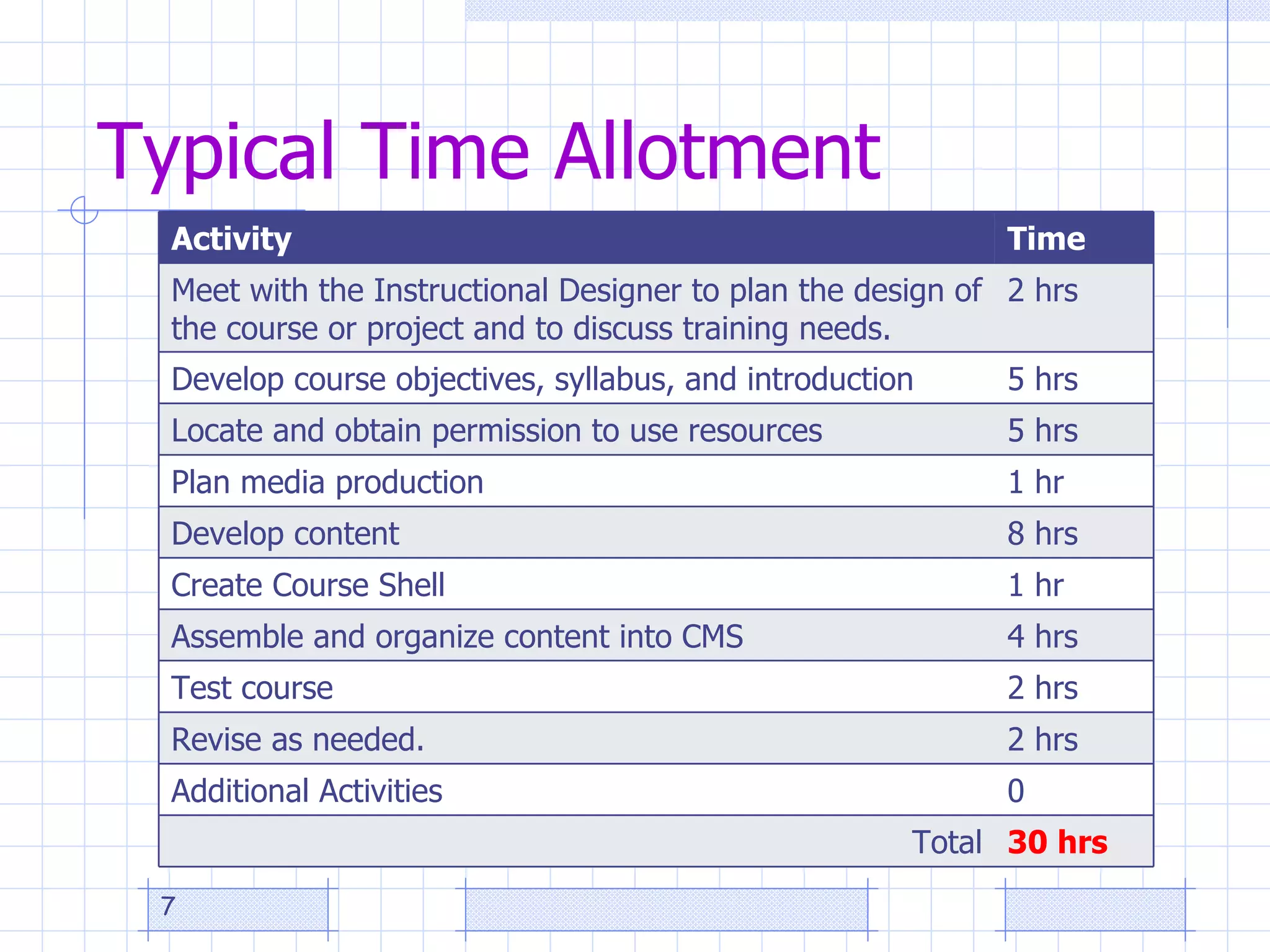 Typical Time Allotment

| Activity | Time |
|---|---|
| Meet with the Instructional Designer to plan the design of the course or project and to discuss training needs. | 2 hrs |
| Develop course objectives, syllabus, and introduction | 5 hrs |
| Locate and obtain permission to use resources | 5 hrs |
| Plan media production | 1 hr |
| Develop content | 8 hrs |
| Create Course Shell | 1 hr |
| Assemble and organize content into CMS | 4 hrs |
| Test course | 2 hrs |
| Revise as needed. | 2 hrs |
| Additional Activities | 0 |
| Total | 30 hrs |

7